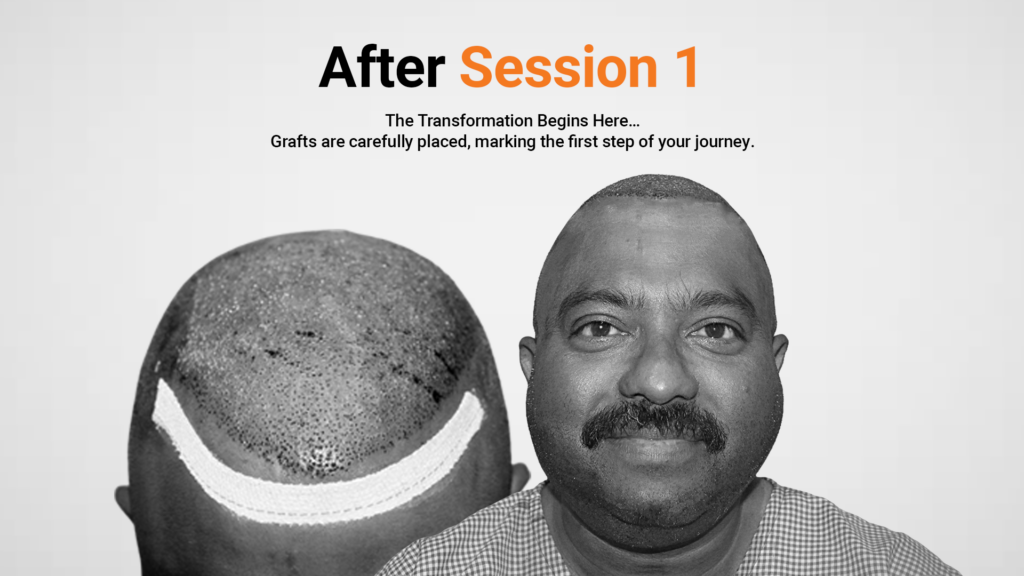 After Session 1

The Transformation Begins Here…
Grafts are carefully placed, marking the first step of your journey.